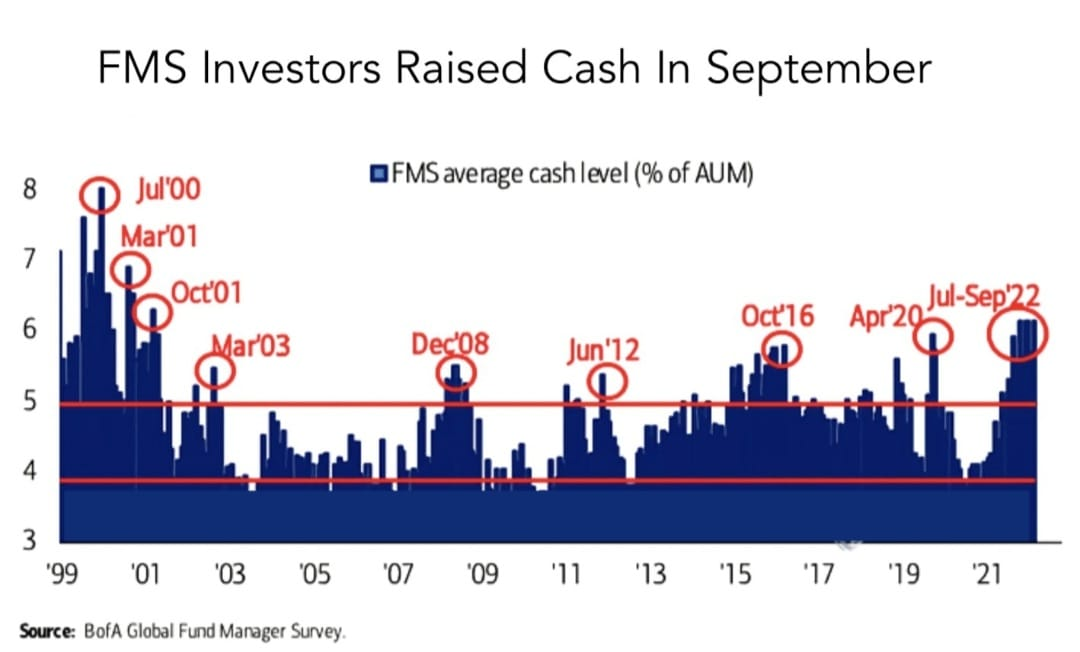 FMS Investors Raised Cash In September

FMS average cash level (% of AUM)

8
7
6
5
4
3

Jul'00
Mar'01
Oct'01
Mar'03
Dec'08
Jun'12
Oct'16
Apr'20
Jul-Sep'22

'99 '01 '03 '05 '07 '09 '11 '13 '15 '17 '19 '21

Source: BofA Global Fund Manager Survey.